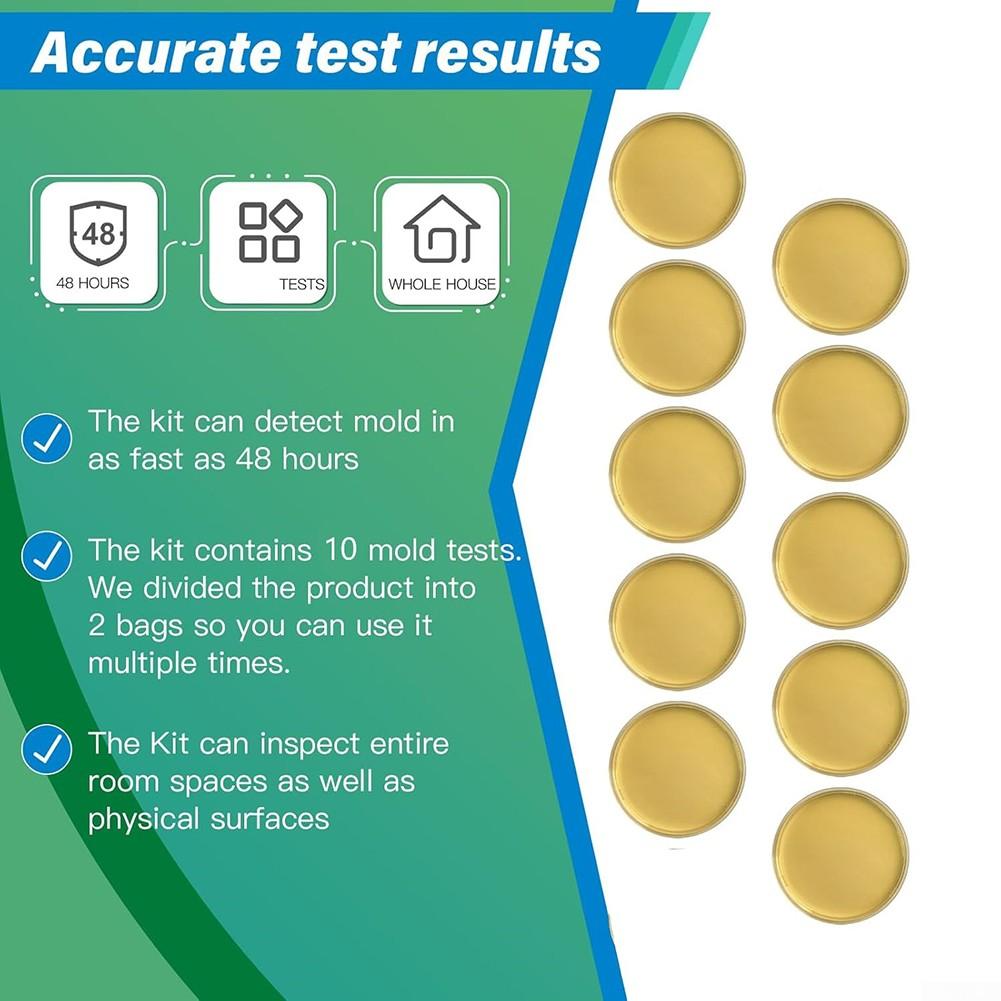 Accurate test results

48

48 HOURS

TESTS

WHOLE HOUSE

The kit can detect mold in as fast as 48 hours

The kit contains 10 mold tests. We divided the product into 2 bags so you can use it multiple times.

The Kit can inspect entire room spaces as well as physical surfaces